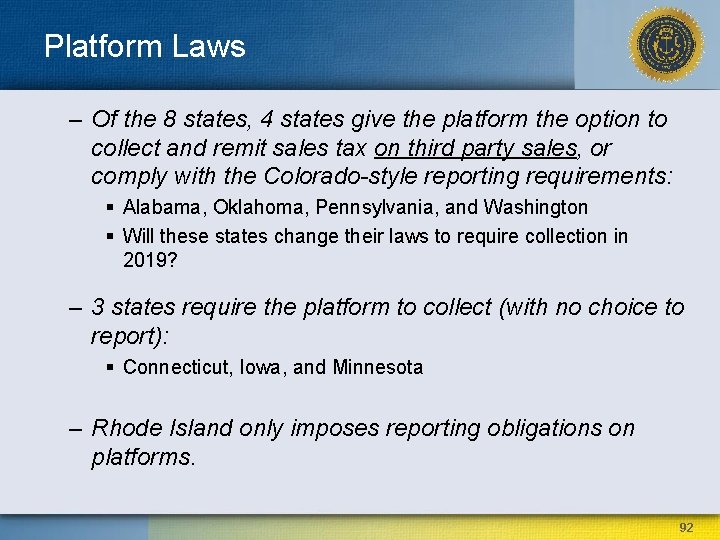 Platform Laws

– Of the 8 states, 4 states give the platform the option to collect and remit sales tax on third party sales, or comply with the Colorado-style reporting requirements:

▪ Alabama, Oklahoma, Pennsylvania, and Washington

▪ Will these states change their laws to require collection in 2019?

– 3 states require the platform to collect (with no choice to report):

▪ Connecticut, Iowa, and Minnesota

– Rhode Island only imposes reporting obligations on platforms.

92